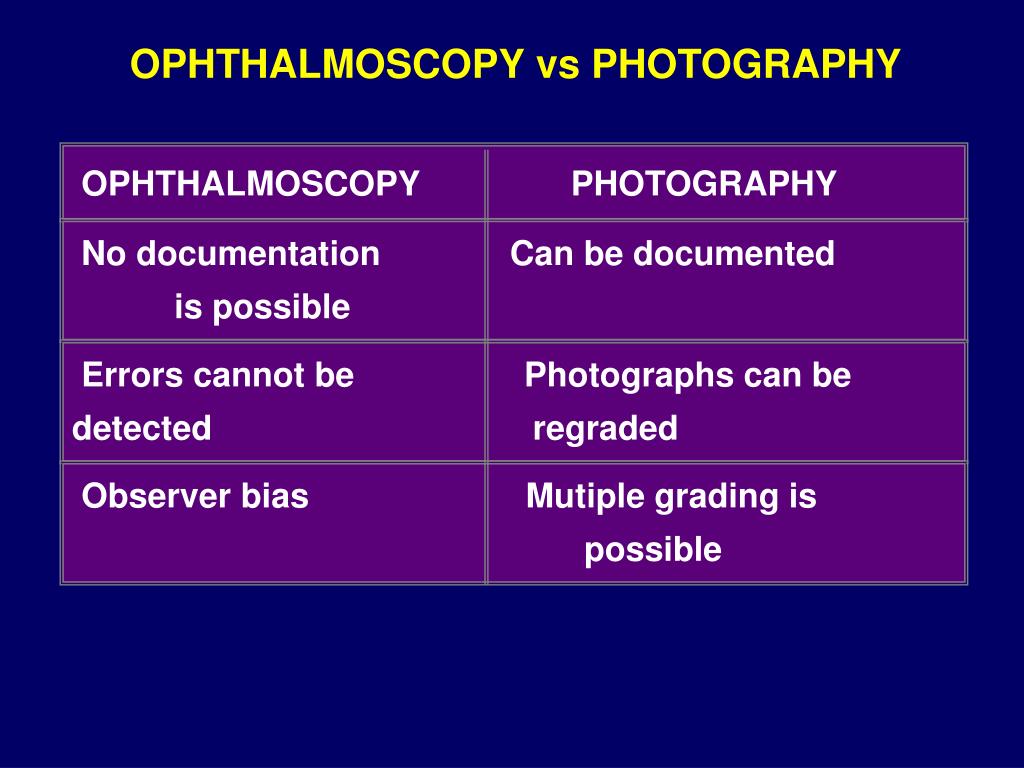 OPHTHALMOSCOPY vs PHOTOGRAPHY

| OPHTHALMOSCOPY | PHOTOGRAPHY |
|---|---|
| No documentation is possible | Can be documented |
| Errors cannot be detected | Photographs can be regraded |
| Observer bias | Mutiple grading is possible |